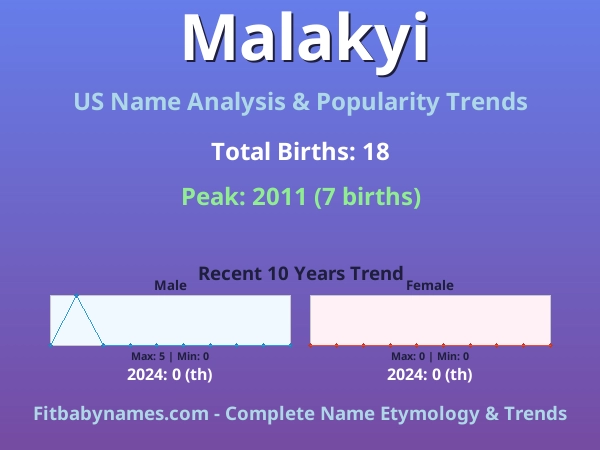 Malakyi

US Name Analysis & Popularity Trends

Total Births: 18

Peak: 2011 (7 births)

Recent 10 Years Trend

Male

Max: 5 | Min: 0

2024: 0 (th)

Female

Max: 0 | Min: 0

2024: 0 (th)

Fitbabynames.com - Complete Name Etymology & Trends